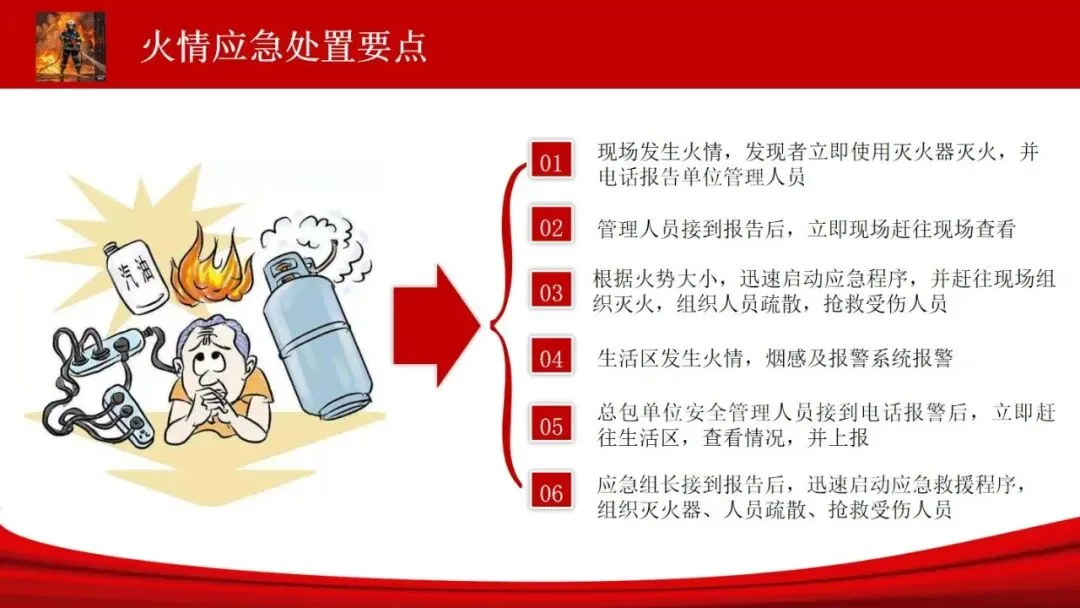 火情应急处置要点

汽油

01 现场发生火情，发现者立即使用灭火器灭火，并电话报告单位管理人员

02 管理人员接到报告后，立即现场赶往现场查看

03 根据火势大小，迅速启动应急程序，并赶往现场组织灭火，组织人员疏散，抢救受伤人员

04 生活区发生火情，烟感及报警系统报警

05 总包单位安全管理人员接到电话报警后，立即赶往生活区，查看情况，并上报

06 应急组长接到报告后，迅速启动应急救援程序，组织灭火器、人员疏散、抢救受伤人员